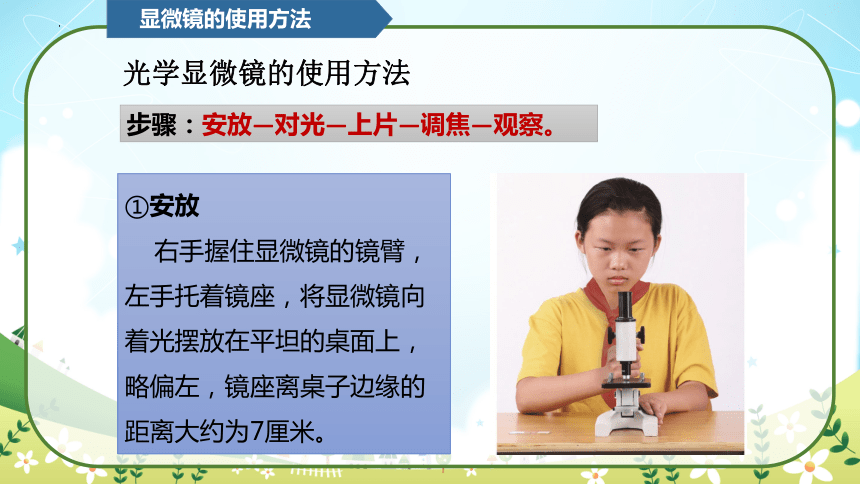 显微镜的使用方法

光学显微镜的使用方法

步骤：安放—对光—上片—调焦—观察。

①安放

右手握住显微镜的镜臂，左手托着镜座，将显微镜向着光摆放在平坦的桌面上，略偏左，镜座离桌子边缘的距离大约为7厘米。